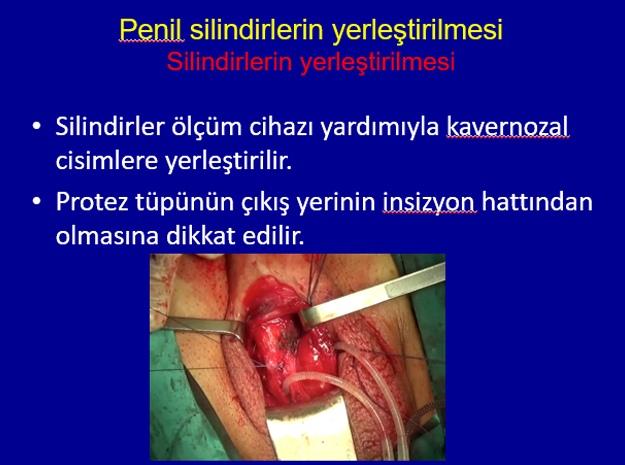 Penil silindirlerin yerleştirilmesi
Silindirlerin yerleştirilmesi

• Silindirler ölçüm cihazı yardımıyla kavernozal cisimlere yerleştirilir.

• Protez tüpünün çıkış yerinin insizyon hattından olmasına dikkat edilir.